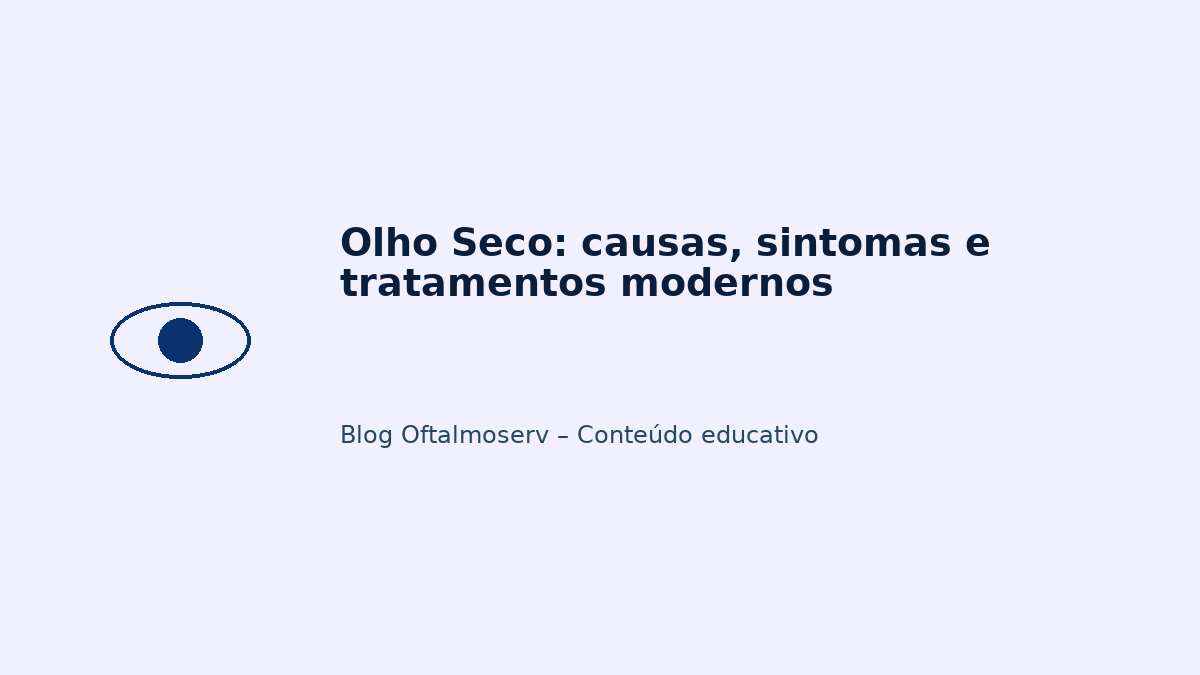 Olho Seco: causas, sintomas e tratamentos modernos

Blog Oftalmoserv – Conteúdo educativo